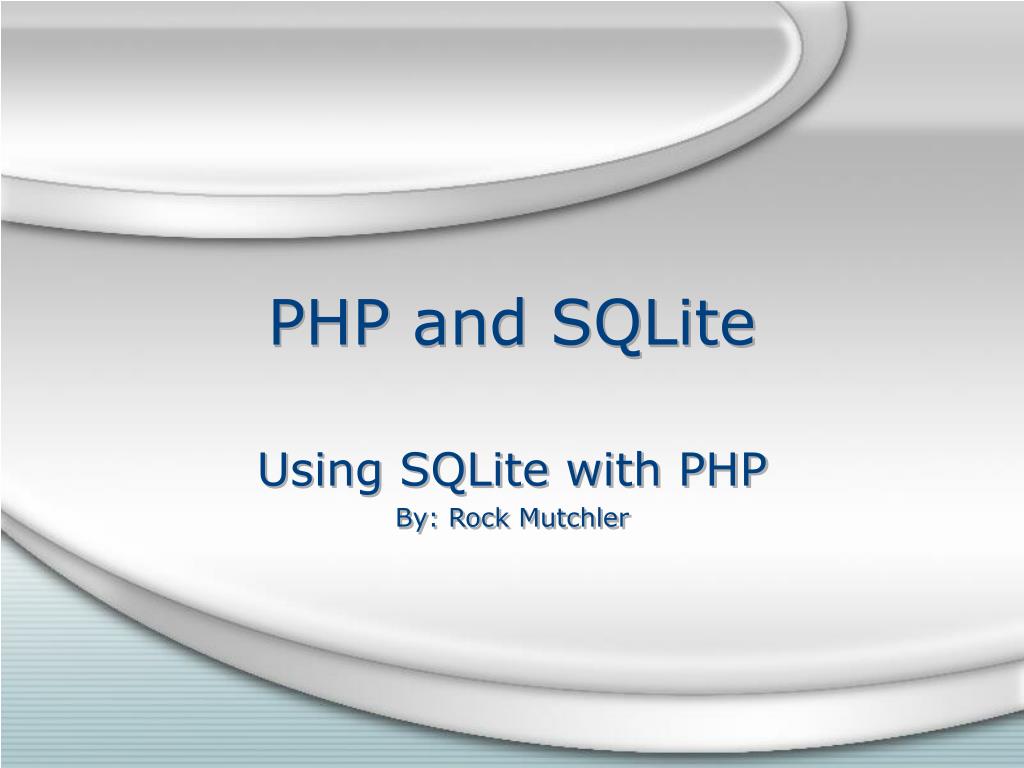 PHP and SQLite

Using SQLite with PHP

By: Rock Mutchler